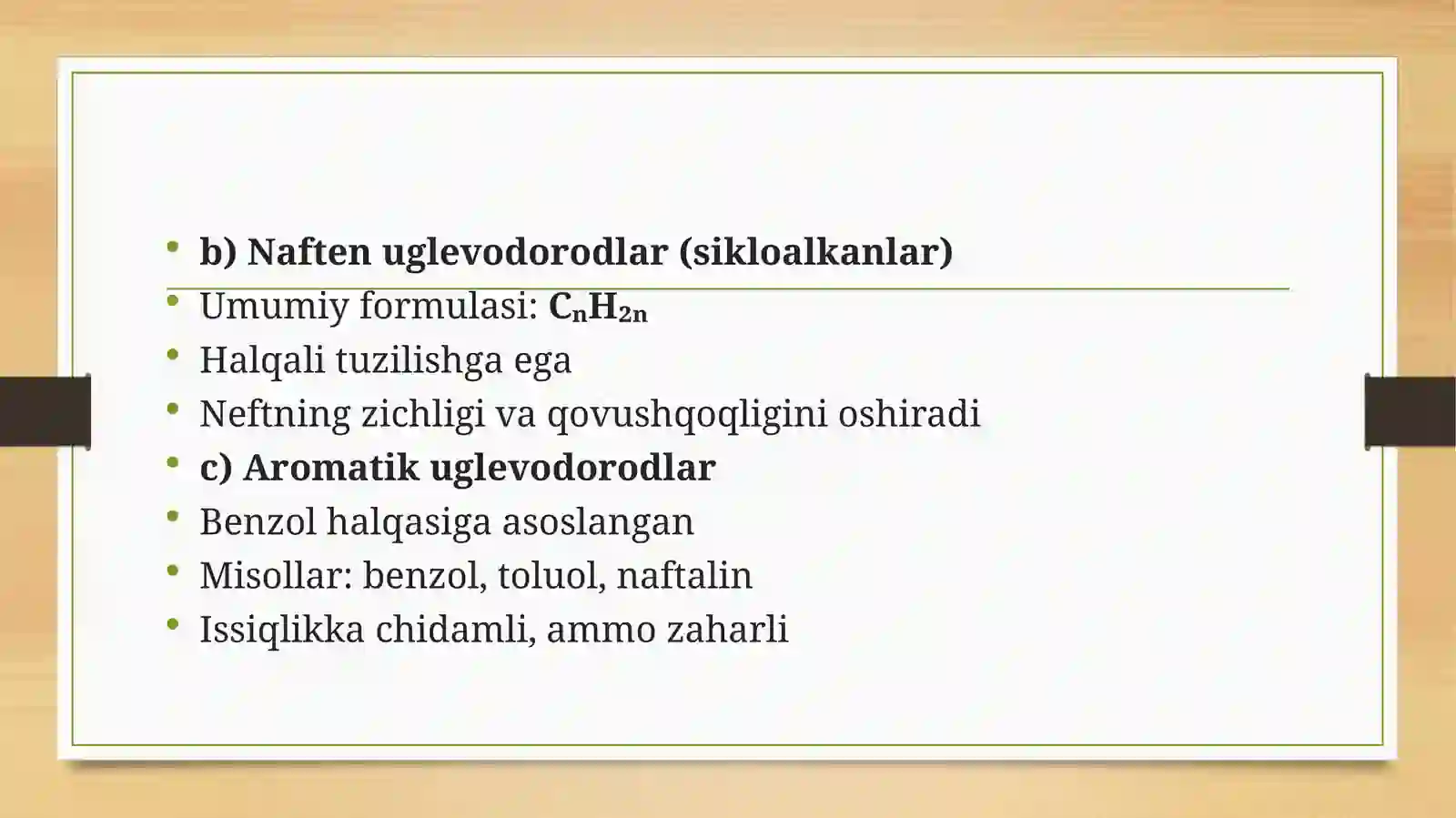 • b) Naften uglevodorodlar (sikloalkanlar)
• Umumiy formulasi: $C_nH_{2n}$
• Halqali tuzilishga ega
• Neftning zichligi va qovushqoqligini oshiradi
• c) Aromatik uglevodorodlar
• Benzol halqasiga asoslangan
• Misollar: benzol, toluol, naftalin
• Issiqlikka chidamli, ammo zaharli